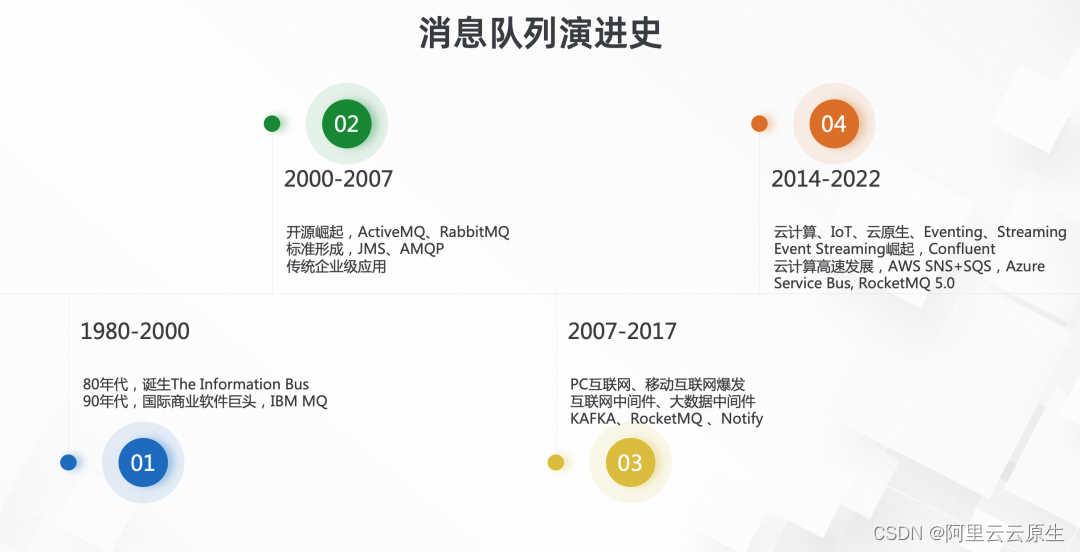 消息队列演进史

02

2000-2007

开源崛起，ActiveMQ、RabbitMQ
标准形成，JMS、AMQP
传统企业级应用

04

2014-2022

云计算、IoT、云原生、Eventing、Streaming
Event Streaming崛起，Confluent
云计算高速发展，AWS SNS+SQS，Azure Service Bus, RocketMQ 5.0

1980-2000

80年代，诞生The Information Bus
90年代，国际商业软件巨头，IBM MQ

01

2007-2017

PC互联网、移动互联网爆发
互联网中间件、大数据中间件
KAFKA、RocketMQ 、Notify

03

CSDN @阿里云云原生